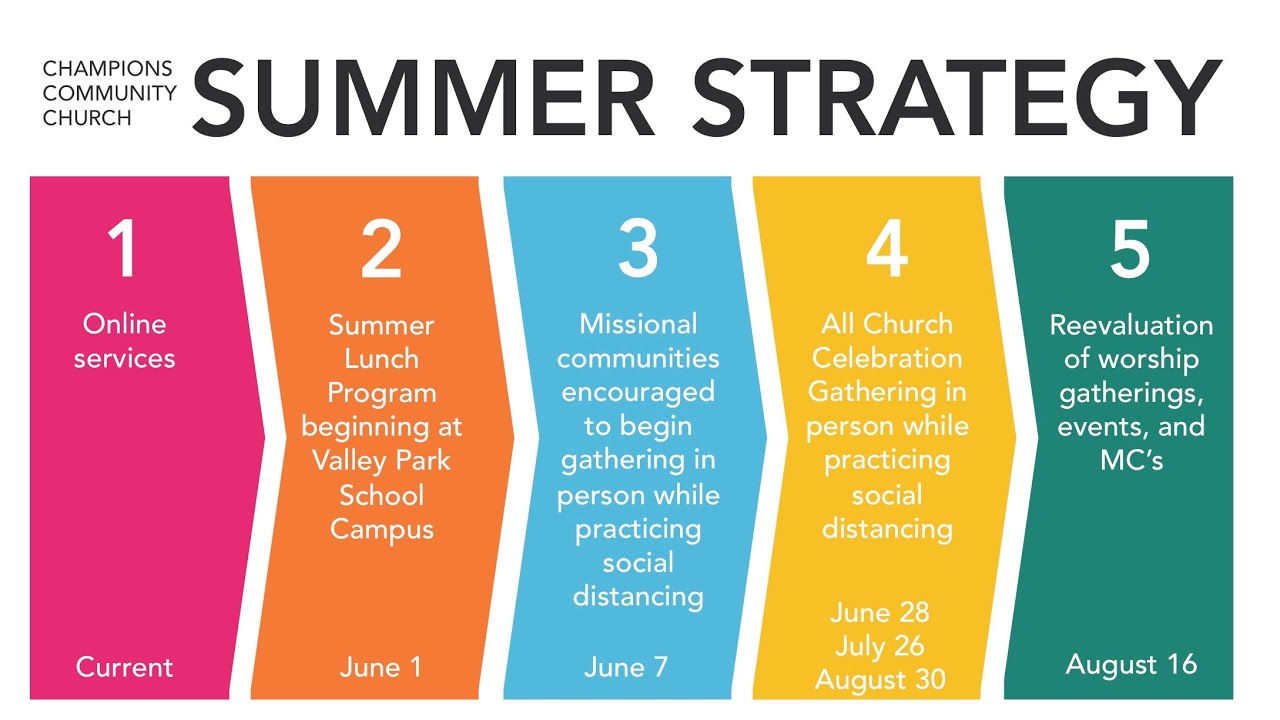 CHAMPIONS COMMUNITY CHURCH

SUMMER STRATEGY

1

Online services

Current

2

Summer Lunch Program beginning at Valley Park School Campus

June 1

3

Missional communities encouraged to begin gathering in person while practicing social distancing

June 7

4

All Church Celebration Gathering in person while practicing social distancing

June 28
July 26
August 30

5

Reevaluation of worship gatherings, events, and MC's

August 16